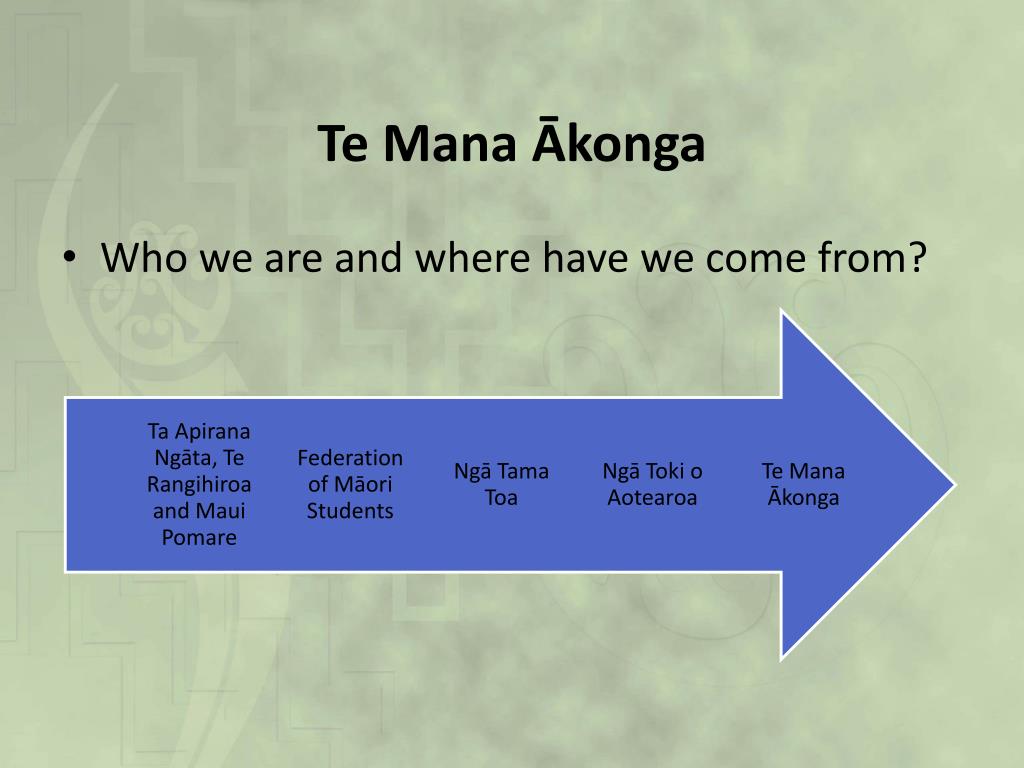 Te Mana Ākonga

• Who we are and where have we come from?

Ta Apirana Ngāta, Te Rangihiroa and Maui Pomare

Federation of Māori Students

Ngā Tama Toa

Ngā Toki o Aotearoa

Te Mana Ākonga